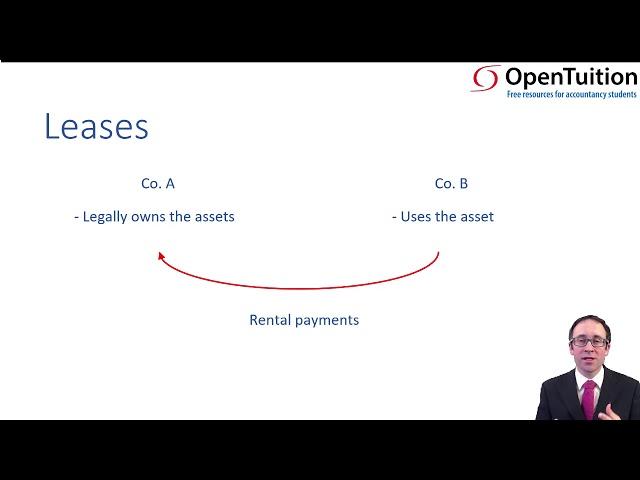 OpenTuition
Free resources for accountancy students

Leases

Co. A

- Legally owns the assets

Co. B

- Uses the asset

Rental payments